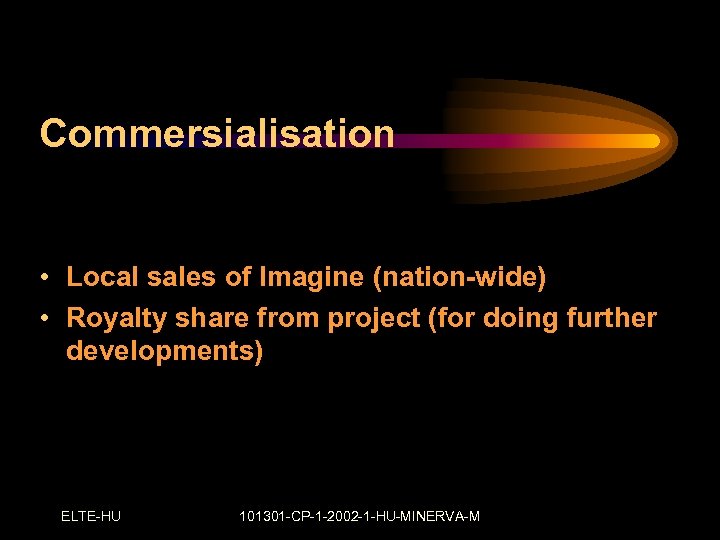 Commersialisation

• Local sales of Imagine (nation-wide)
• Royalty share from project (for doing further developments)

ELTE-HU

101301-CP-1-2002-1-HU-MINERVA-M